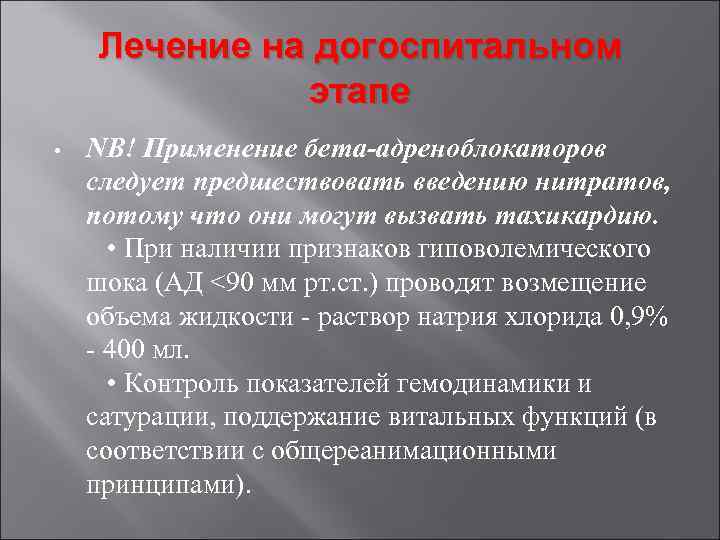 Лечение на догоспитальном этапе

• NB! Применение бета-адреноблокаторов следует предшествовать введению нитратов, потому что они могут вызвать тахикардию.
• При наличии признаков гиповолемического шока (АД <90 мм рт.ст.) проводят возмещение объема жидкости - раствор натрия хлорида 0,9% - 400 мл.
• Контроль показателей гемодинамики и сатурации, поддержание витальных функций (в соответствии с общереанимационными принципами).